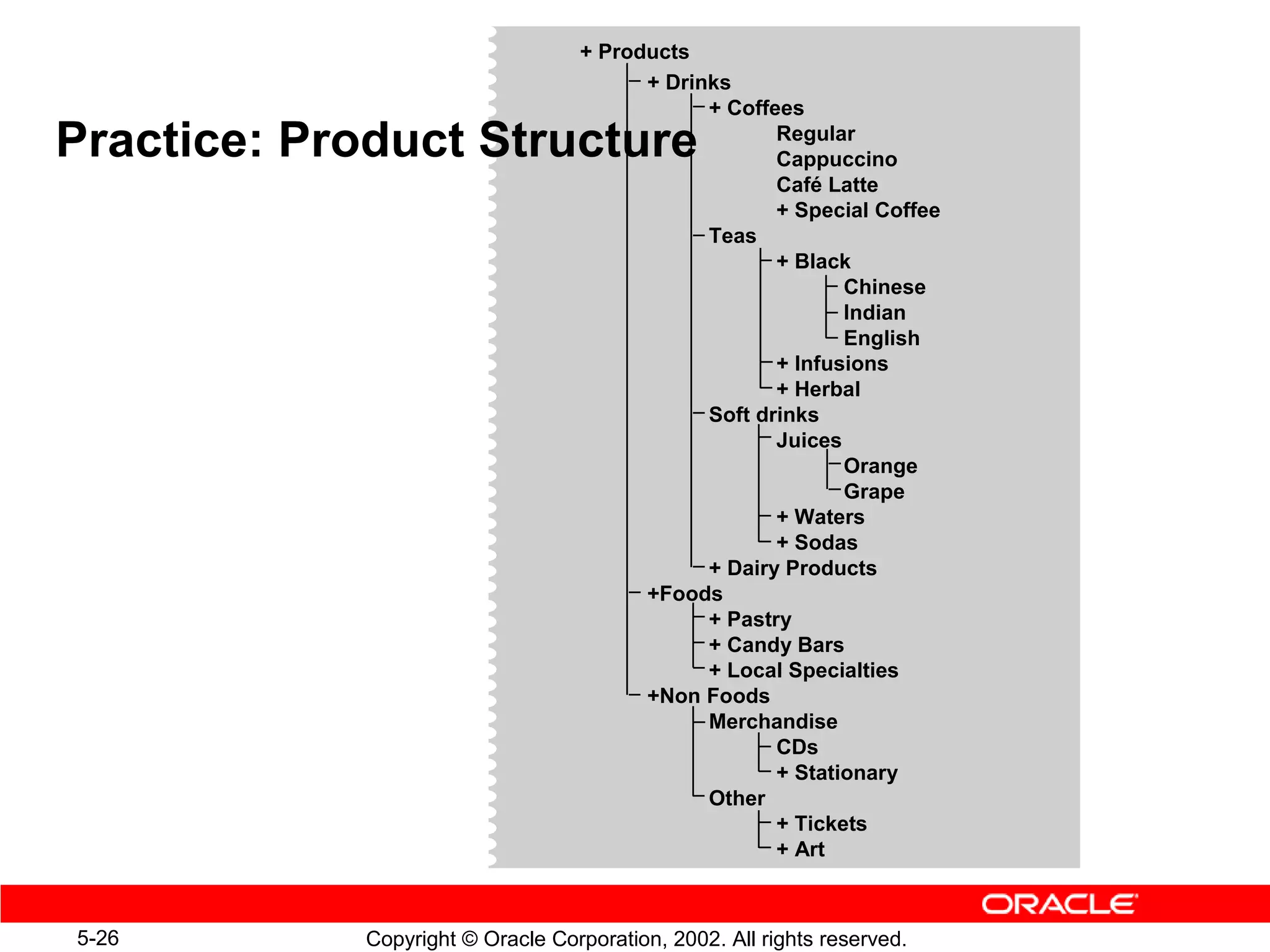 Practice: Product Structure

+ Products
+ Drinks
+ Coffees
Regular
Cappuccino
Café Latte
+ Special Coffee
Teas
+ Black
Chinese
Indian
English
+ Infusions
+ Herbal
Soft drinks
Juices
Orange
Grape
+ Waters
+ Sodas
+ Dairy Products
+Foods
+ Pastry
+ Candy Bars
+ Local Specialties
+Non Foods
Merchandise
CDs
+ Stationary
Other
+ Tickets
+ Art

ORACLE

5-26

Copyright © Oracle Corporation, 2002. All rights reserved.